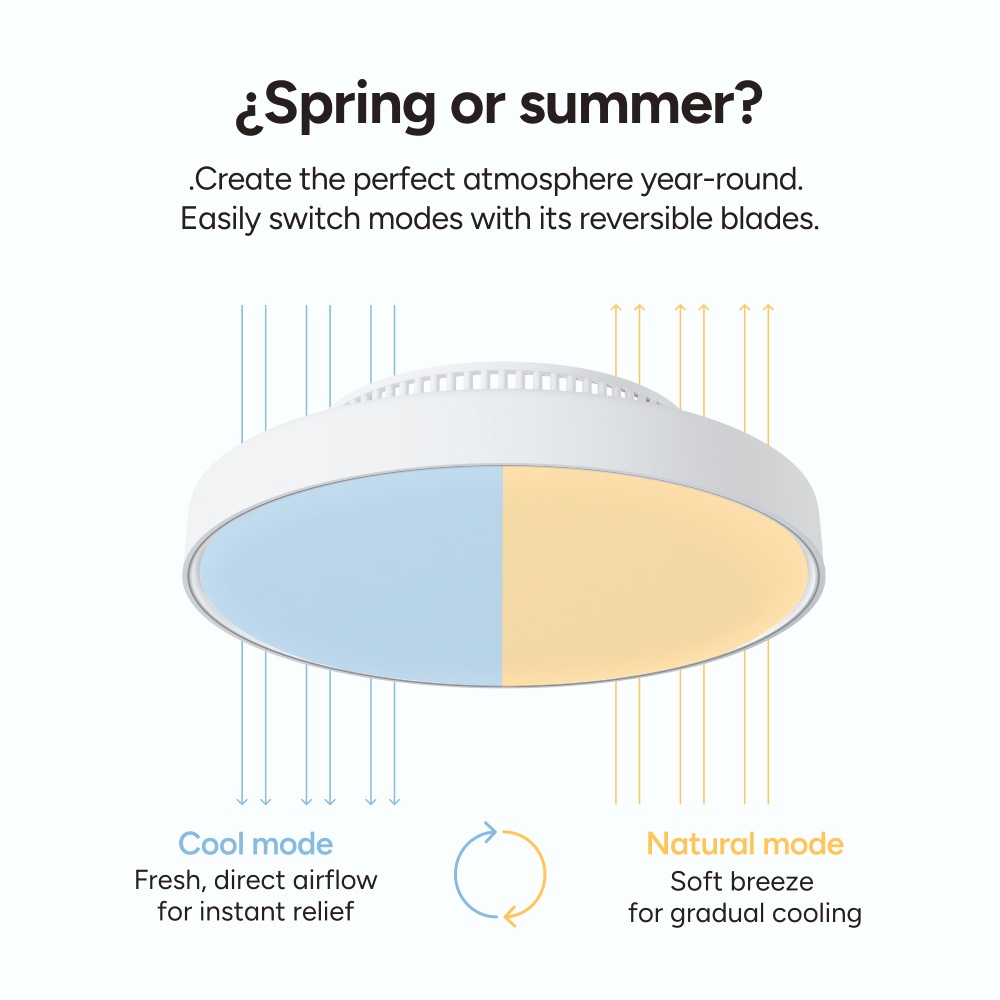 ¿Spring or summer?

.Create the perfect atmosphere year-round. Easily switch modes with its reversible blades.

Cool mode
Fresh, direct airflow for instant relief

Natural mode
Soft breeze for gradual cooling